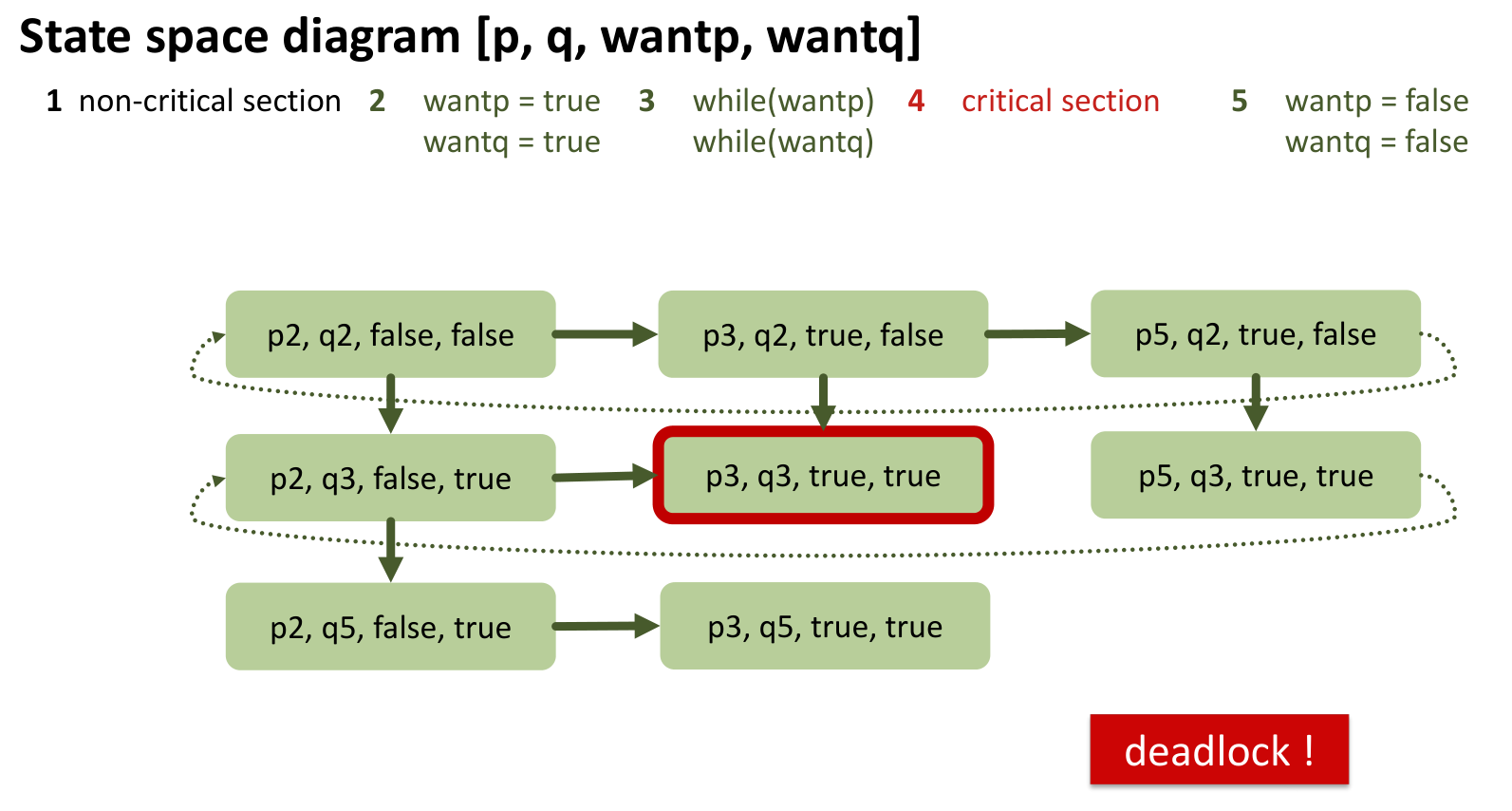 State space diagram [p, q, wantp, wantq]

1 non-critical section 2 wantp = true wantq = true 3 while(wantp) while(wantq) 4 critical section 5 wantp = false wantq = false

p2, q2, false, false

p3, q2, true, false

p5, q2, true, false

p2, q3, false, true

p3, q3, true, true

p5, q3, true, true

p2, q5, false, true

p3, q5, true, true

deadlock !